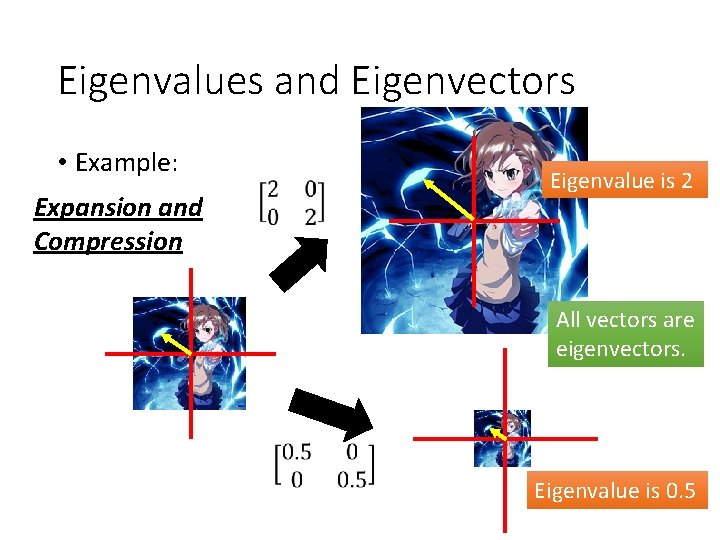 Eigenvalues and Eigenvectors

• Example:

Expansion and Compression

$\begin{bmatrix} 2 & 0 \\ 0 & 2 \end{bmatrix}$

Eigenvalue is 2

All vectors are eigenvectors.

$\begin{bmatrix} 0.5 & 0 \\ 0 & 0.5 \end{bmatrix}$

Eigenvalue is 0.5